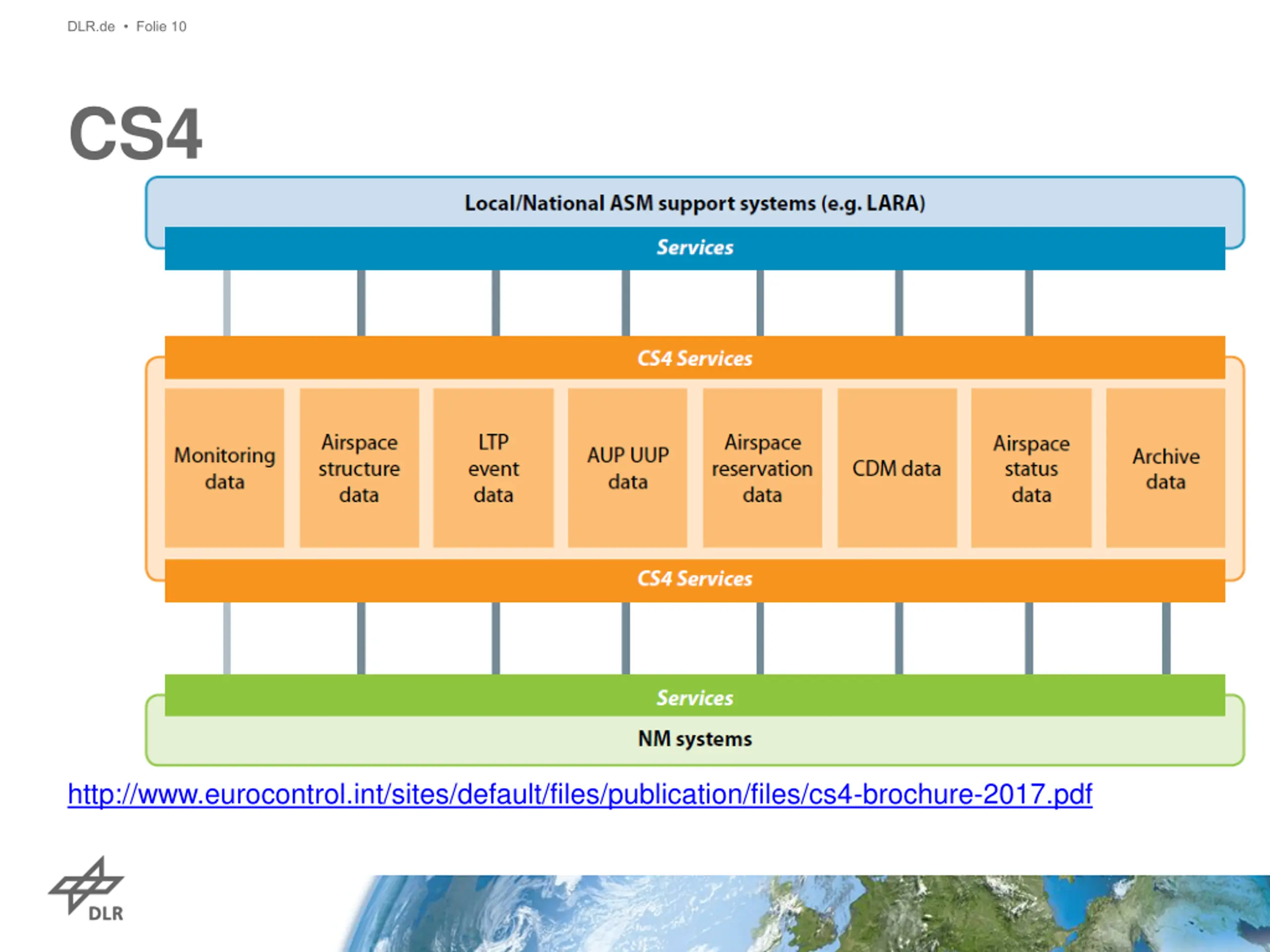 DLR.de • Folie 10

CS4

Local/National ASM support systems (e.g. LARA)

Services

CS4 Services

Monitoring data

Airspace structure data

LTP event data

AUP UUP data

Airspace reservation data

CDM data

Airspace status data

Archive data

CS4 Services

Services

NM systems

http://www.eurocontrol.int/sites/default/files/publication/files/cs4-brochure-2017.pdf

DLR